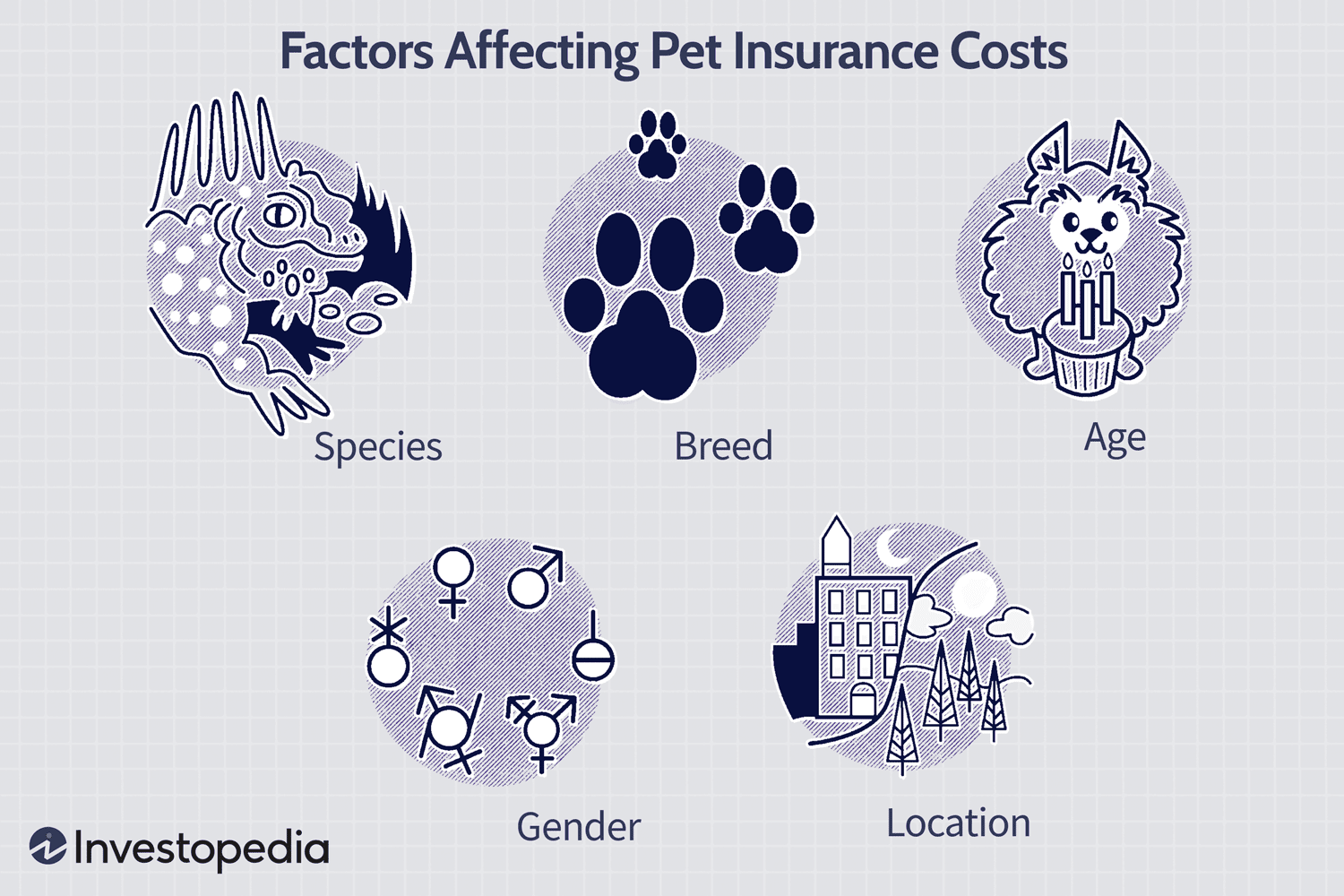 Factors Affecting Pet Insurance Costs

Species

Breed

Age

Gender

Location

Investopedia